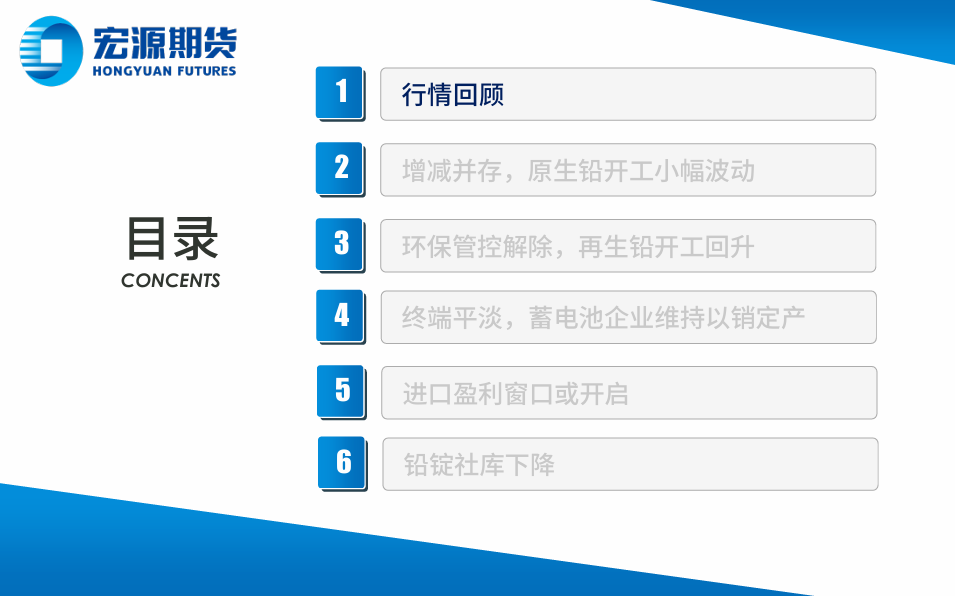 宏源期货
HONGYUAN FUTURES

目录
CONCENTS

1 行情回顾

2 增减并存，原生铅开工小幅波动

3 环保管控解除，再生铅开工回升

4 终端平淡，蓄电池企业维持以销定产

5 进口盈利窗口或开启

6 铅锭社库下降